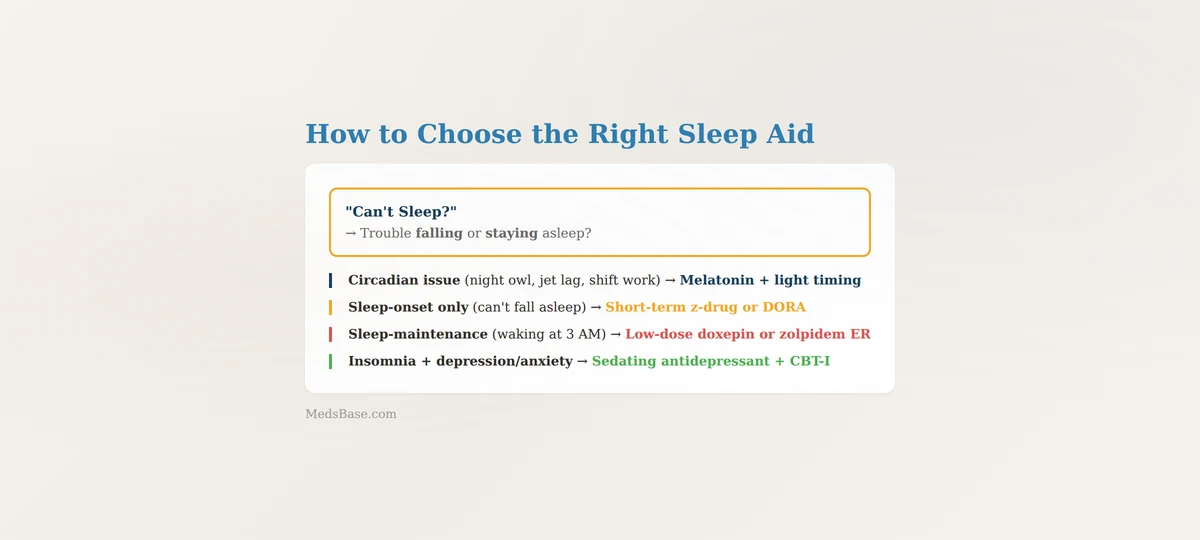 How to Choose the Right Sleep Aid

"Can't Sleep?"
→ Trouble falling or staying asleep?

Circadian issue (night owl, jet lag, shift work) → Melatonin + light timing

Sleep-onset only (can't fall asleep) → Short-term z-drug or DORA

Sleep-maintenance (waking at 3 AM) → Low-dose doxepin or zolpidem ER

Insomnia + depression/anxiety → Sedating antidepressant + CBT-I

MedsBase.com